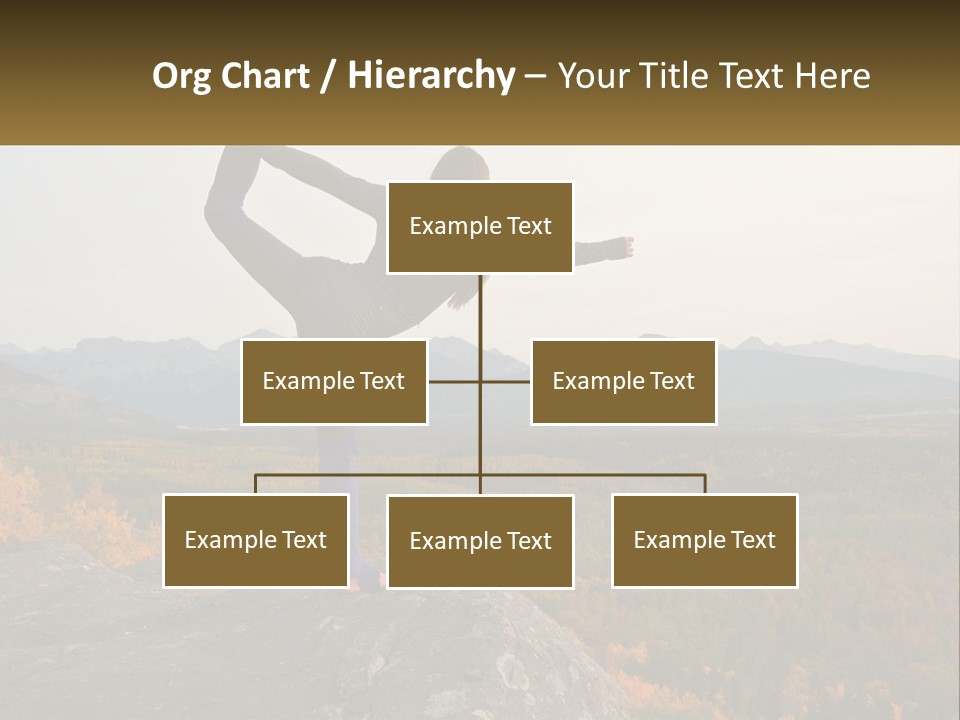 Org Chart / Hierarchy – Your Title Text Here

Example Text

Example Text

Example Text

Example Text

Example Text

Example Text